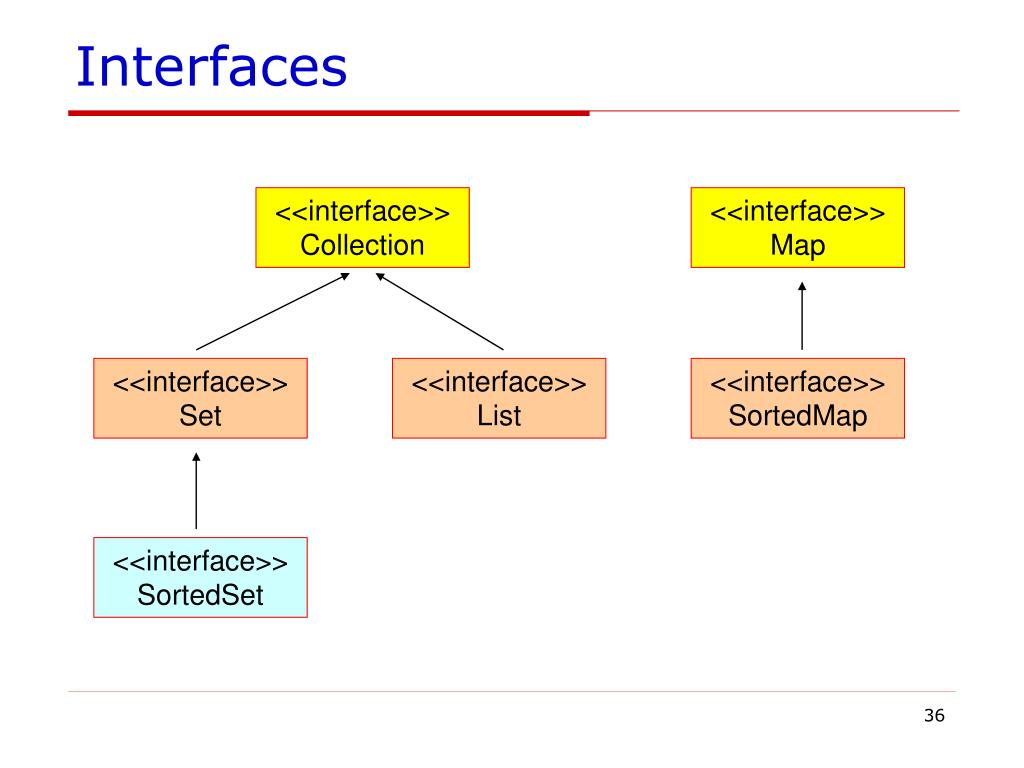 Interfaces

<<interface>>
Collection

<<interface>>
Map

<<interface>>
Set

<<interface>>
List

<<interface>>
SortedMap

<<interface>>
SortedSet

36